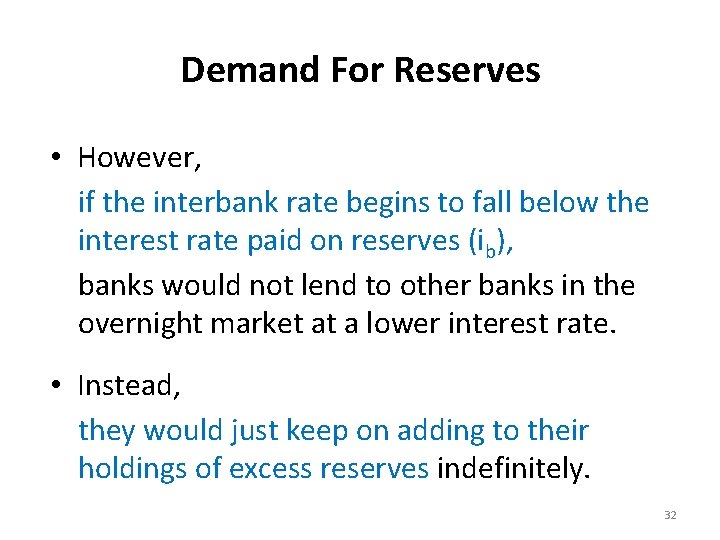 Demand For Reserves

• However,

if the interbank rate begins to fall below the interest rate paid on reserves ($i_b$),

banks would not lend to other banks in the overnight market at a lower interest rate.

• Instead,

they would just keep on adding to their holdings of excess reserves indefinitely.

32